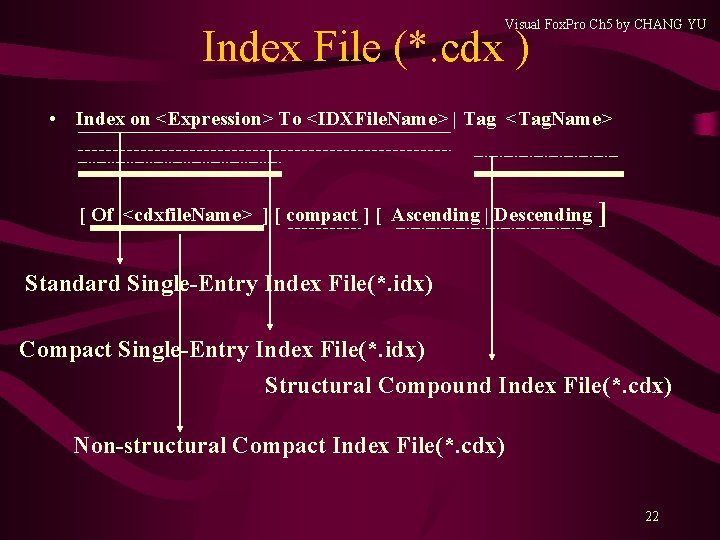 Visual FoxPro Ch5 by CHANG YU

Index File (*.cdx )

• Index on <Expression> To <IDXFileName> | Tag <TagName>

[ Of <cdxfileName> ] [ compact ] [ Ascending | Descending ]

Standard Single-Entry Index File(*.idx)

Compact Single-Entry Index File(*.idx)

Structural Compound Index File(*.cdx)

Non-structural Compact Index File(*.cdx)

22